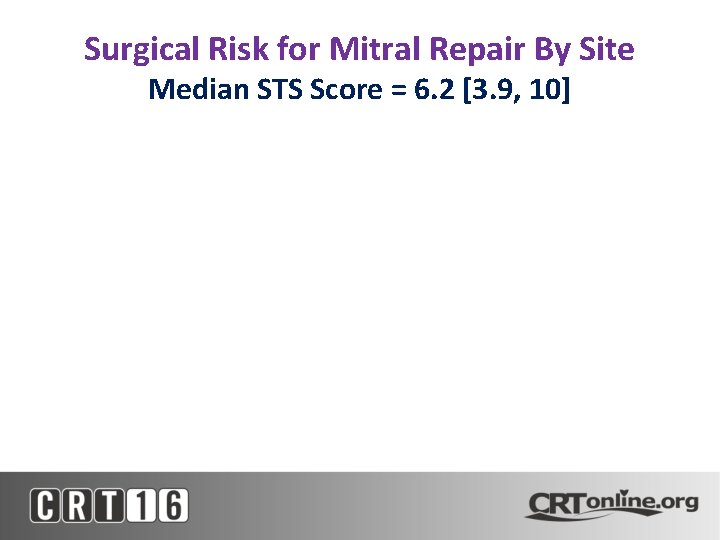 Surgical Risk for Mitral Repair By Site
Median STS Score = 6.2 [3.9, 10]

CRT16

CRTonline.org